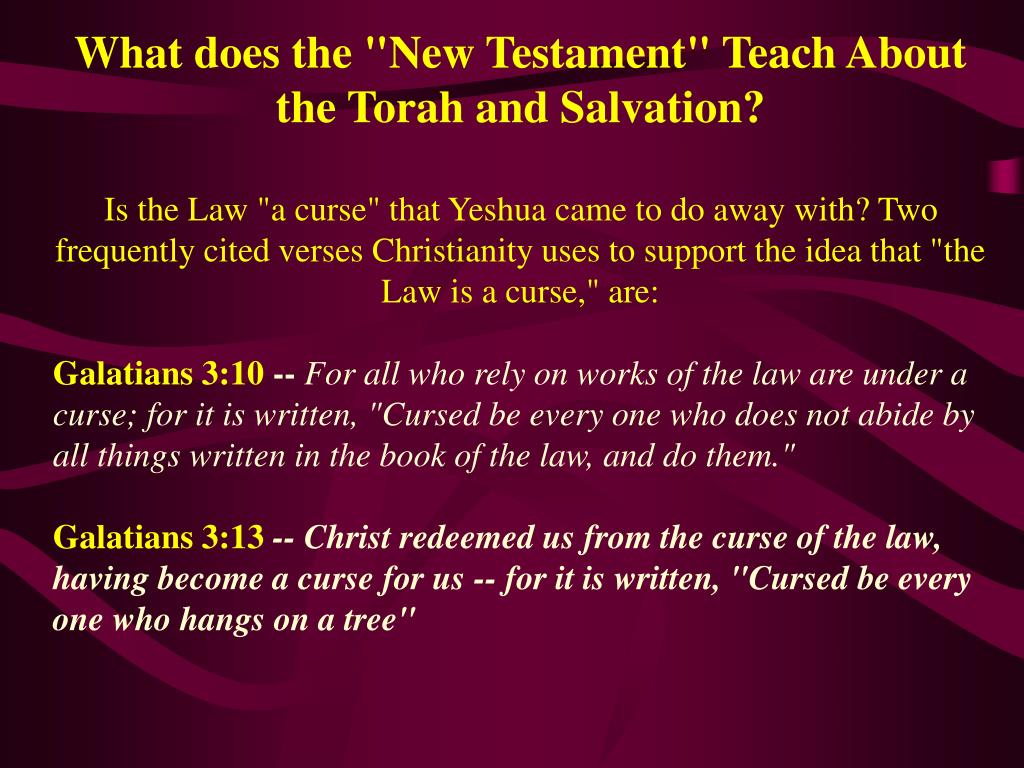 What does the "New Testament" Teach About the Torah and Salvation?

Is the Law "a curse" that Yeshua came to do away with? Two frequently cited verses Christianity uses to support the idea that "the Law is a curse," are:

Galatians 3:10 -- For all who rely on works of the law are under a curse; for it is written, "Cursed be every one who does not abide by all things written in the book of the law, and do them."

Galatians 3:13 -- Christ redeemed us from the curse of the law, having become a curse for us -- for it is written, "Cursed be every one who hangs on a tree"